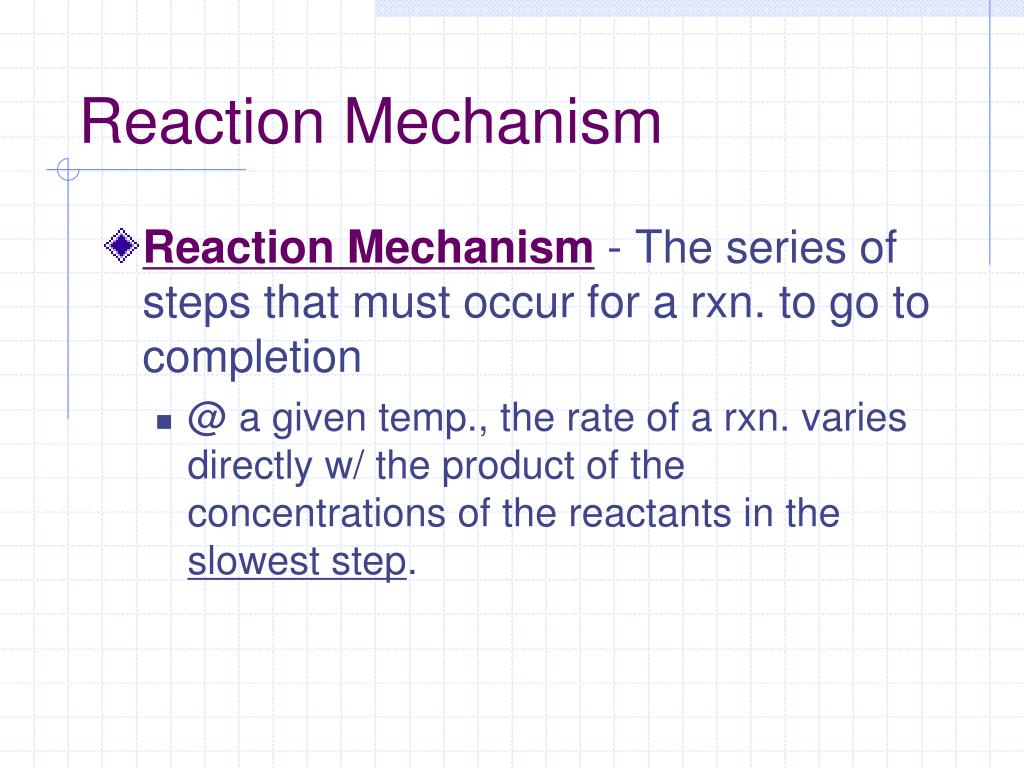 Reaction Mechanism

Reaction Mechanism - The series of steps that must occur for a rxn. to go to completion

@ a given temp., the rate of a rxn. varies directly w/ the product of the concentrations of the reactants in the slowest step.